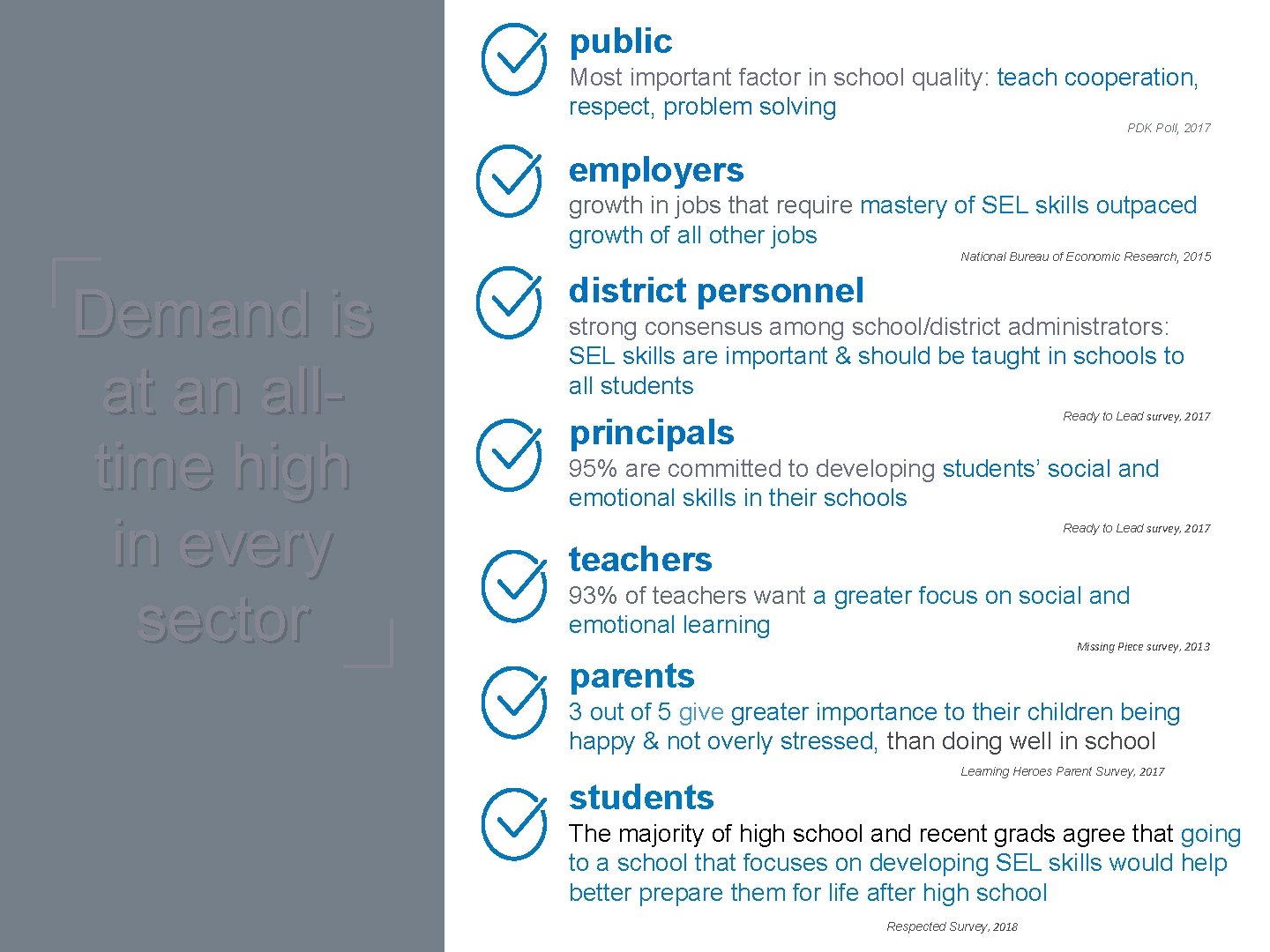 Demand is at an all-time high in every sector

public

Most important factor in school quality: teach cooperation, respect, problem solving

PDK Poll, 2017

employers

growth in jobs that require mastery of SEL skills outpaced growth of all other jobs

National Bureau of Economic Research, 2015

district personnel

strong consensus among school/district administrators: SEL skills are important & should be taught in schools to all students

Ready to Lead survey, 2017

principals

95% are committed to developing students' social and emotional skills in their schools

Ready to Lead survey, 2017

teachers

93% of teachers want a greater focus on social and emotional learning

Missing Piece survey, 2013

parents

3 out of 5 give greater importance to their children being happy & not overly stressed, than doing well in school

Learning Heroes Parent Survey, 2017

students

The majority of high school and recent grads agree that going to a school that focuses on developing SEL skills would help better prepare them for life after high school

Respected Survey, 2018